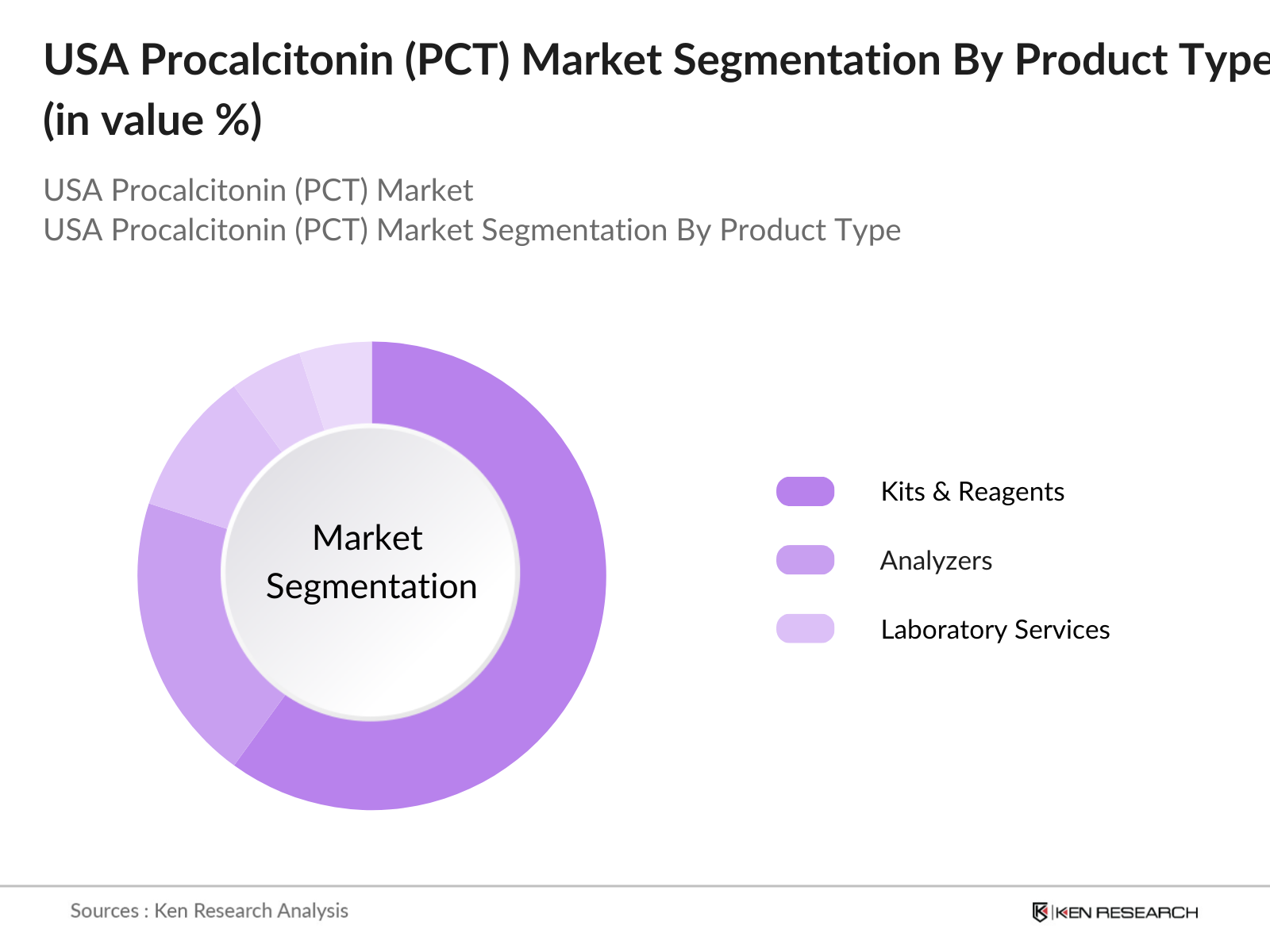 USA Procalcitonin (PCT) Market Segmentation By Product Type (in value %)

USA Procalcitonin (PCT) Market
USA Procalcitonin (PCT) Market Segmentation By Product Type

Market Segmentation

Kits & Reagents
Analyzers
Laboratory Services

Sources : Ken Research Analysis

KEN RESEARCH